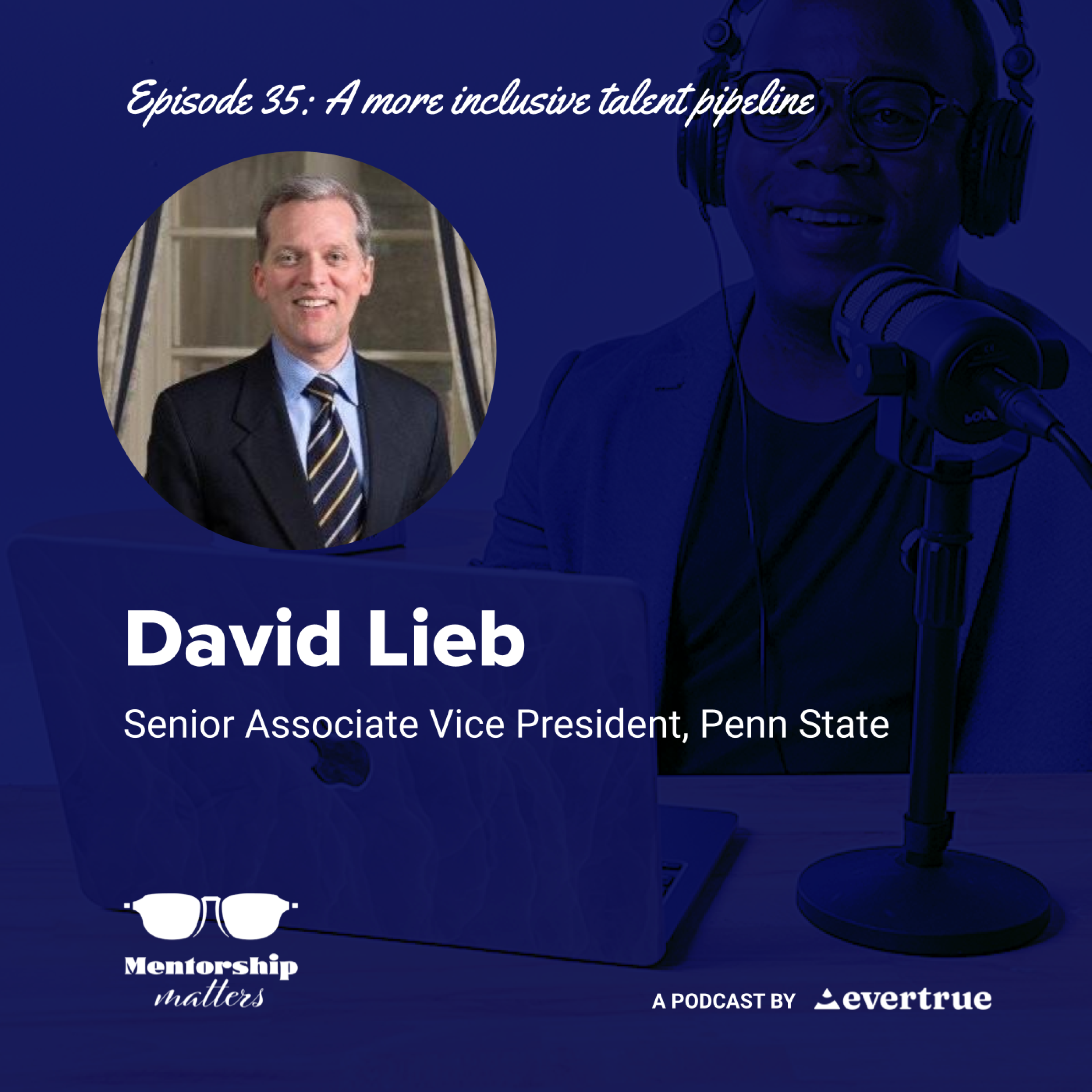 Episode 35: A more inclusive talent pipeline

David Lieb

Senior Associate Vice President, Penn State

Mentorship matters

A PODCAST BY evertrue